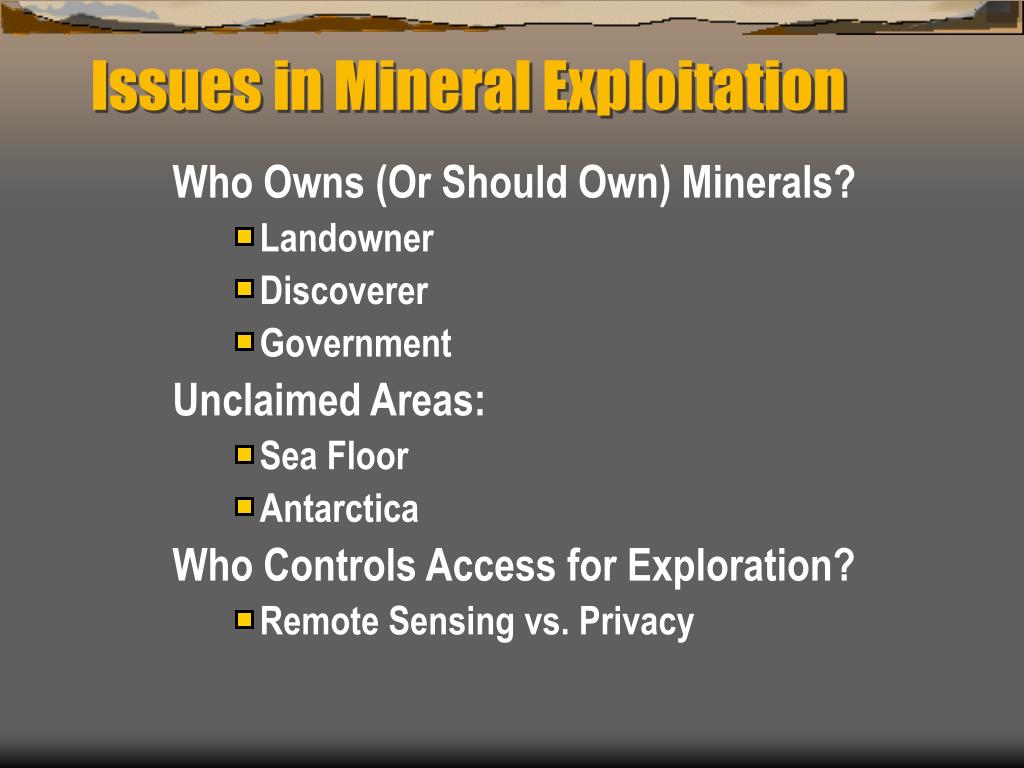 Issues in Mineral Exploitation

Who Owns (Or Should Own) Minerals?

Landowner

Discoverer

Government

Unclaimed Areas:

Sea Floor

Antarctica

Who Controls Access for Exploration?

Remote Sensing vs. Privacy